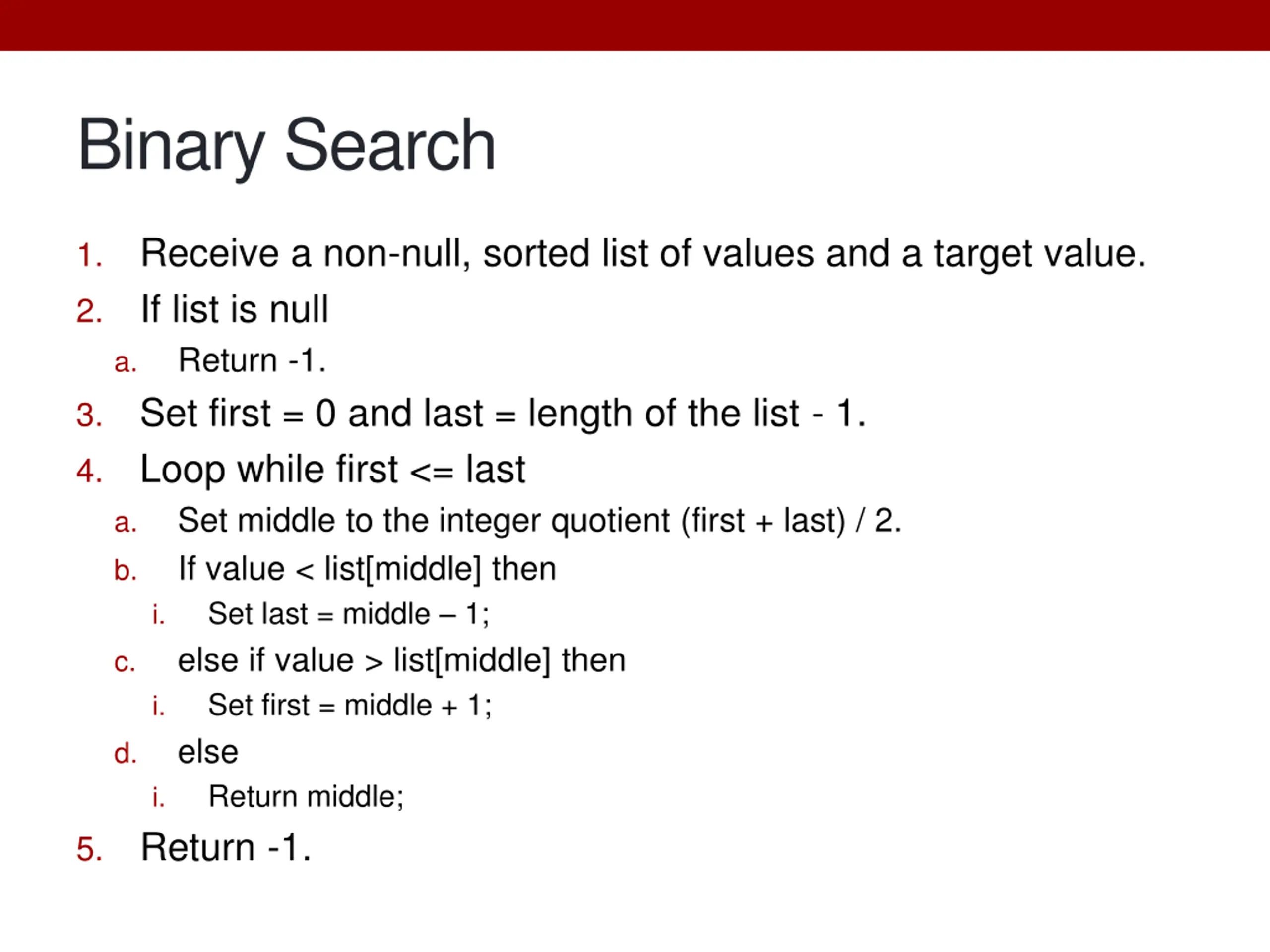 Binary Search

1. Receive a non-null, sorted list of values and a target value.
2. If list is null
a. Return -1.
3. Set first = 0 and last = length of the list - 1.
4. Loop while first <= last
a. Set middle to the integer quotient (first + last) / 2.
b. If value < list[middle] then
i. Set last = middle – 1;
c. else if value > list[middle] then
i. Set first = middle + 1;
d. else
i. Return middle;
5. Return -1.